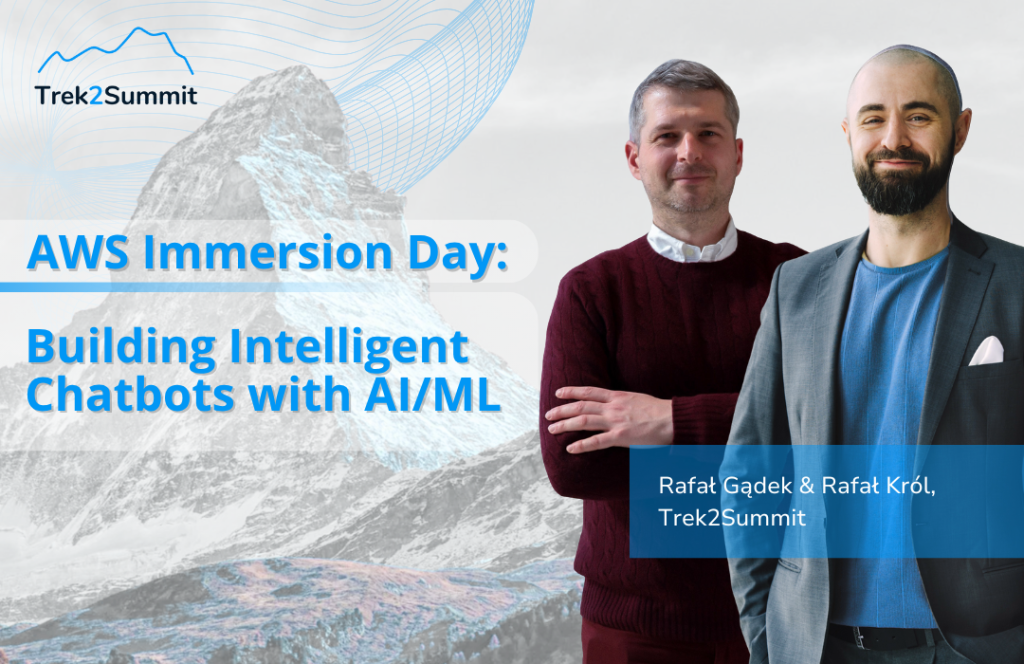 Trek2Summit

AWS Immersion Day:

Building Intelligent Chatbots with AI/ML

Rafał Gądek & Rafał Król, Trek2Summit